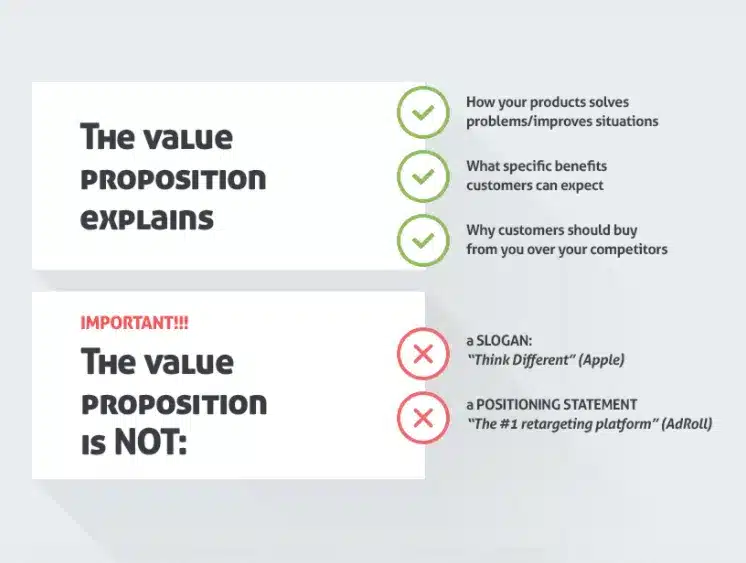 The value proposition explains

How your products solves problems/improves situations

What specific benefits customers can expect

Why customers should buy from you over your competitors

IMPORTANT!!!

The value proposition is NOT:

a SLOGAN:
"Think Different" (Apple)

a POSITIONING STATEMENT
"The #1 retargeting platform" (AdRoll)